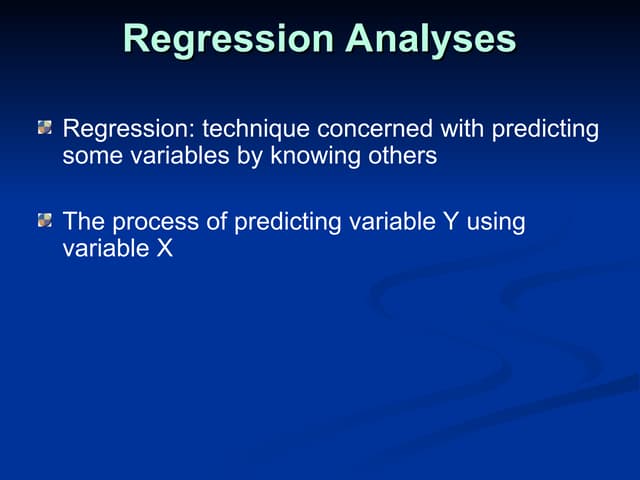 Regression Analyses

Regression: technique concerned with predicting some variables by knowing others

The process of predicting variable Y using variable X